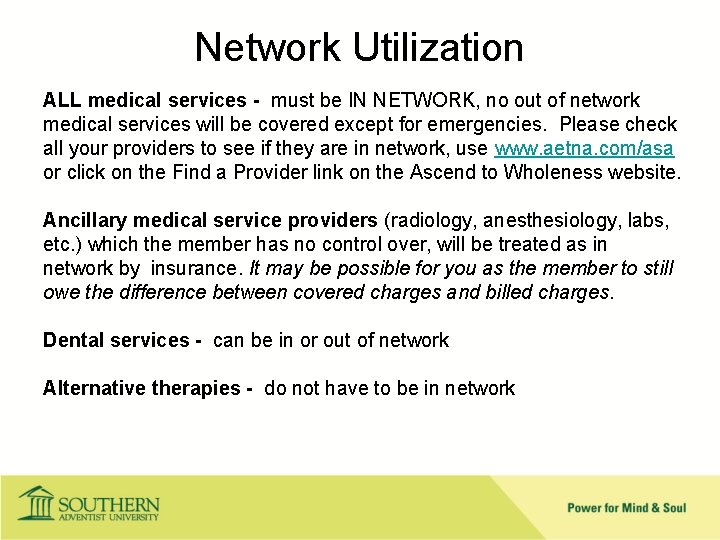 Network Utilization

ALL medical services - must be IN NETWORK, no out of network medical services will be covered except for emergencies. Please check all your providers to see if they are in network, use www.aetna.com/asa or click on the Find a Provider link on the Ascend to Wholeness website.

Ancillary medical service providers (radiology, anesthesiology, labs, etc.) which the member has no control over, will be treated as in network by insurance. It may be possible for you as the member to still owe the difference between covered charges and billed charges.

Dental services - can be in or out of network

Alternative therapies - do not have to be in network

SOUTHERN ADVENTIST UNIVERSITY

Power for Mind & Soul